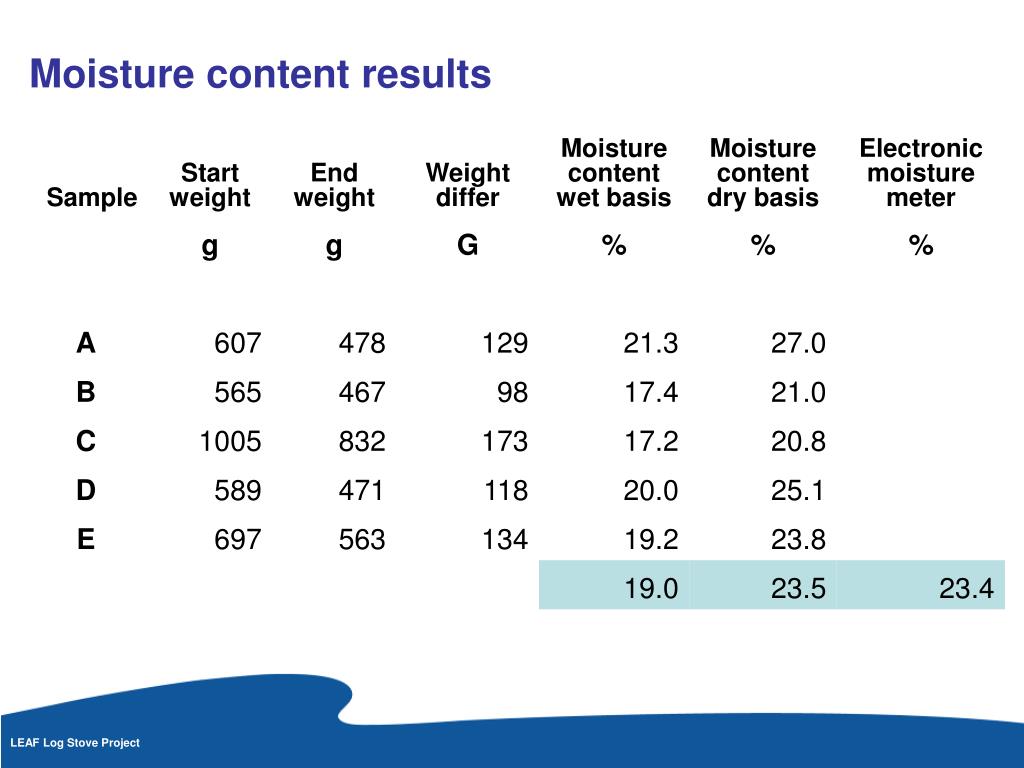 Moisture content results

| Sample | Start weight | End weight | Weight differ | Moisture content wet basis | Moisture content dry basis | Electronic moisture meter |
|---|---|---|---|---|---|---|
| | g | g | G | % | % | % |
| A | 607 | 478 | 129 | 21.3 | 27.0 | |
| B | 565 | 467 | 98 | 17.4 | 21.0 | |
| C | 1005 | 832 | 173 | 17.2 | 20.8 | |
| D | 589 | 471 | 118 | 20.0 | 25.1 | |
| E | 697 | 563 | 134 | 19.2 | 23.8 | |
| | | | | 19.0 | 23.5 | 23.4 |

LEAF Log Stove Project